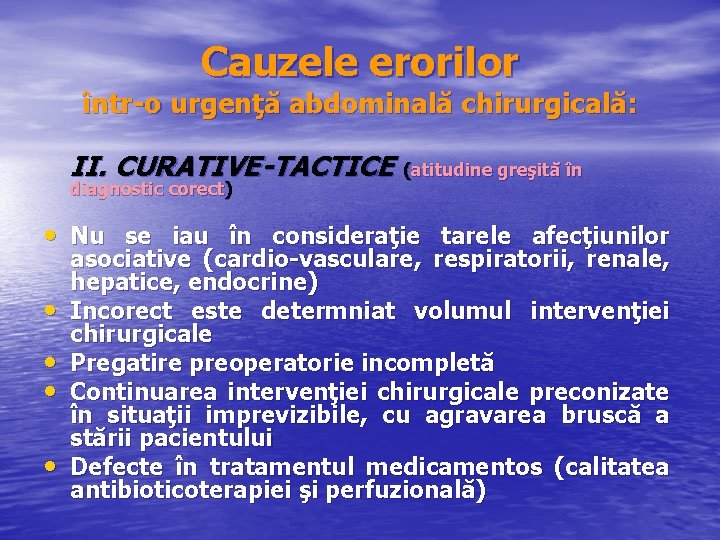 Cauzele erorilor
într-o urgenţă abdominală chirurgicală:

II. CURATIVE-TACTICE (atitudine greşită în diagnostic corect)

• Nu se iau în consideraţie tarele afecţiunilor asociative (cardio-vasculare, respiratorii, renale, hepatice, endocrine)
• Incorect este determniat volumul intervenţiei chirurgicale
• Pregatire preoperatorie incompletă
• Continuarea intervenţiei chirurgicale preconizate în situaţii imprevizibile, cu agravarea bruscă a stării pacientului
• Defecte în tratamentul medicamentos (calitatea antibioticoterapiei şi perfuzională)